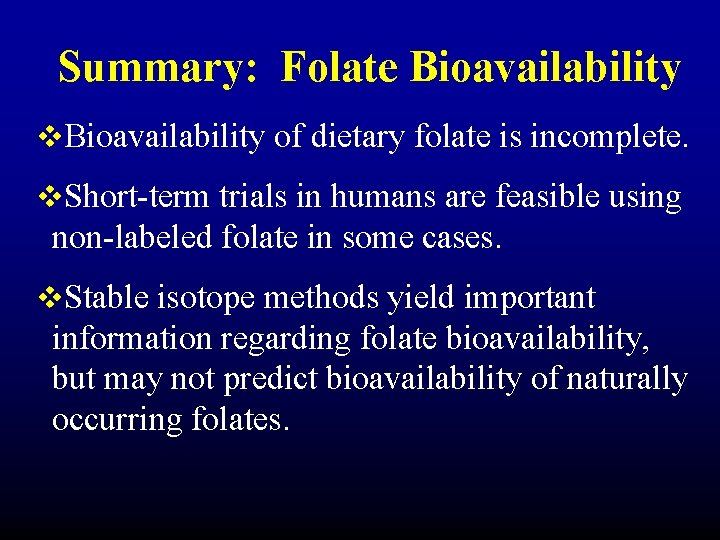 Summary: Folate Bioavailability

❖Bioavailability of dietary folate is incomplete.

❖Short-term trials in humans are feasible using non-labeled folate in some cases.

❖Stable isotope methods yield important information regarding folate bioavailability, but may not predict bioavailability of naturally occurring folates.